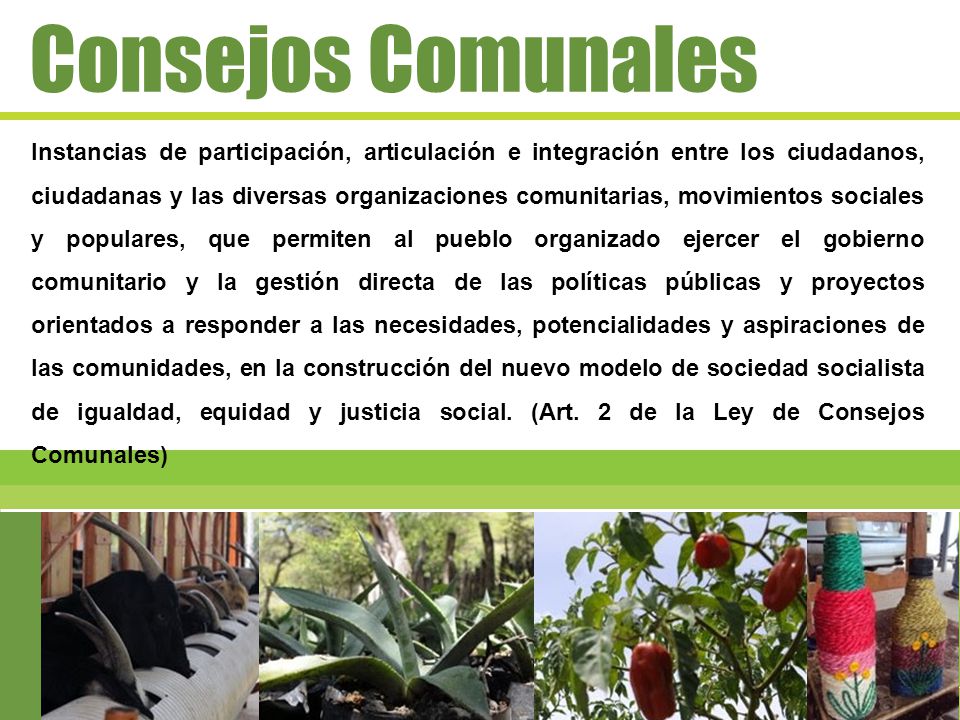 Consejos Comunales

Instancias de participación, articulación e integración entre los ciudadanos, ciudadanas y las diversas organizaciones comunitarias, movimientos sociales y populares, que permiten al pueblo organizado ejercer el gobierno comunitario y la gestión directa de las políticas públicas y proyectos orientados a responder a las necesidades, potencialidades y aspiraciones de las comunidades, en la construcción del nuevo modelo de sociedad socialista de igualdad, equidad y justicia social. (Art. 2 de la Ley de Consejos Comunales)